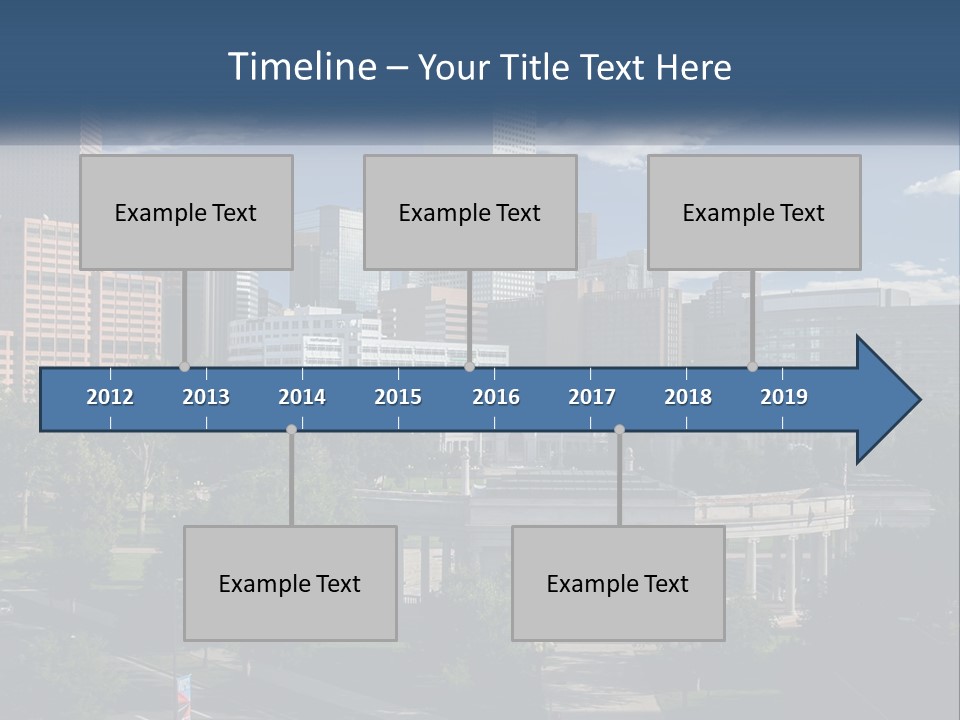 Timeline – Your Title Text Here

Example Text

Example Text

Example Text

2012 2013 2014 2015 2016 2017 2018 2019

Example Text

Example Text